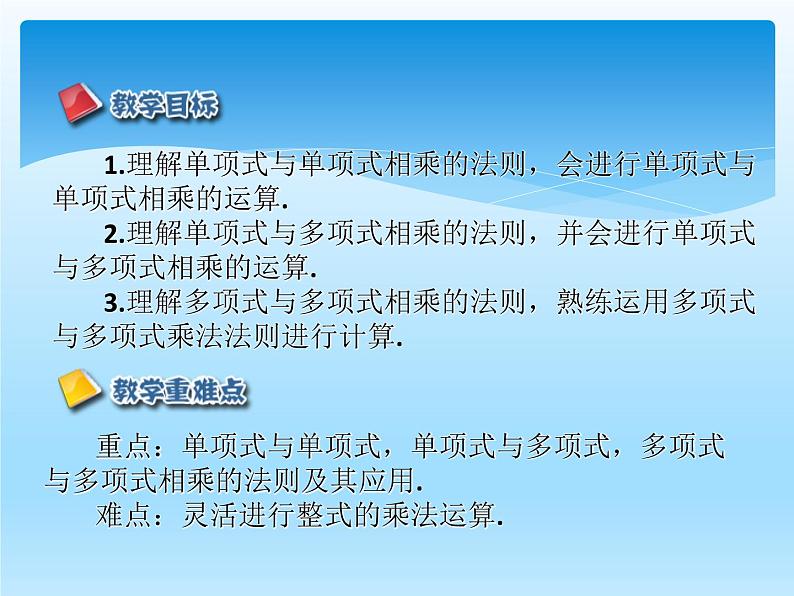 教学目标

1.理解单项式与单项式相乘的法则，会进行单项式与单项式相乘的运算.

2.理解单项式与多项式相乘的法则，并会进行单项式与多项式相乘的运算.

3.理解多项式与多项式相乘的法则，熟练运用多项式与多项式乘法法则进行计算.

教学重难点

重点：单项式与单项式，单项式与多项式，多项式与多项式相乘的法则及其应用.

难点：灵活进行整式的乘法运算.